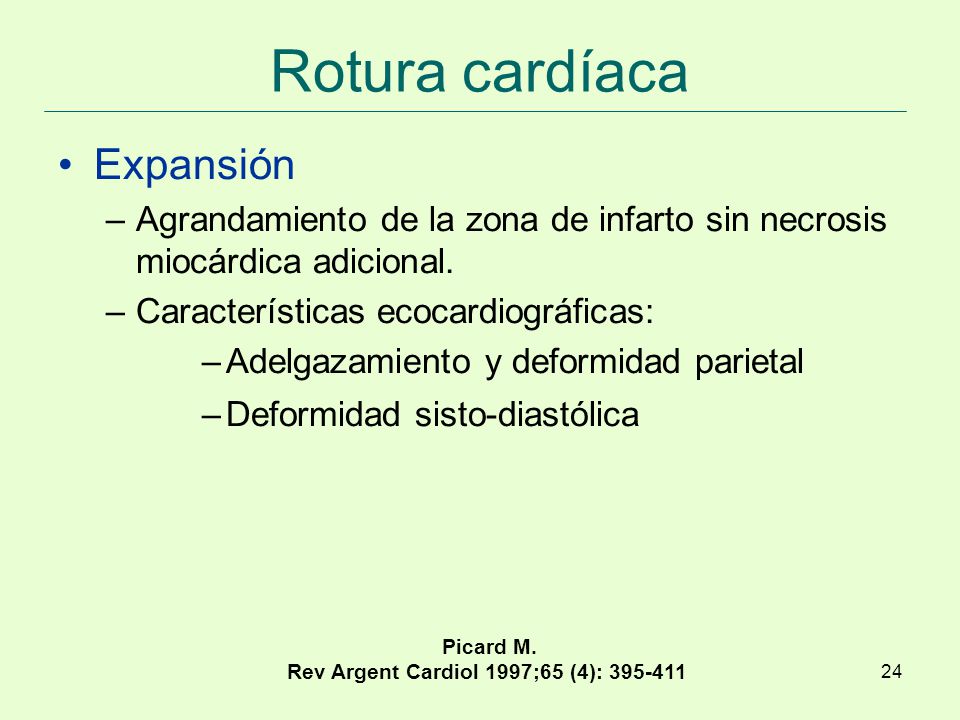 Rotura cardíaca

• Expansión

– Agrandamiento de la zona de infarto sin necrosis miocárdica adicional.

– Características ecocardiográficas:

– Adelgazamiento y deformidad parietal

– Deformidad sisto-diastólica

Picard M.
Rev Argent Cardiol 1997;65 (4): 395-411

24